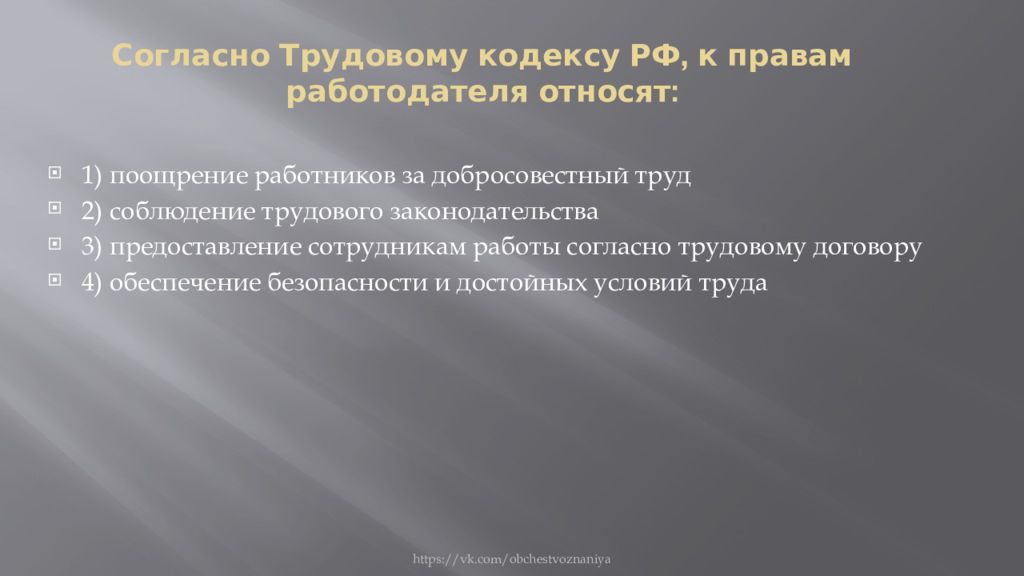 Согласно Трудовому кодексу РФ, к правам работодателя относят:

1) поощрение работников за добросовестный труд
2) соблюдение трудового законодательства
3) предоставление сотрудникам работы согласно трудовому договору
4) обеспечение безопасности и достойных условий труда

https://vk.com/obchestvoznaniya